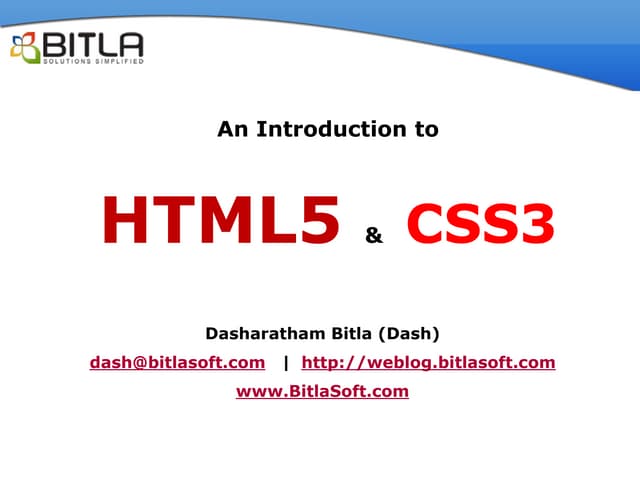 BITLA
SOLUTIONS SIMPLIFIED

An Introduction to

HTML5 & CSS3

Dasharatham Bitla (Dash)

dash@bitlasoft.com | http://weblog.bitlasoft.com

www.BitlaSoft.com